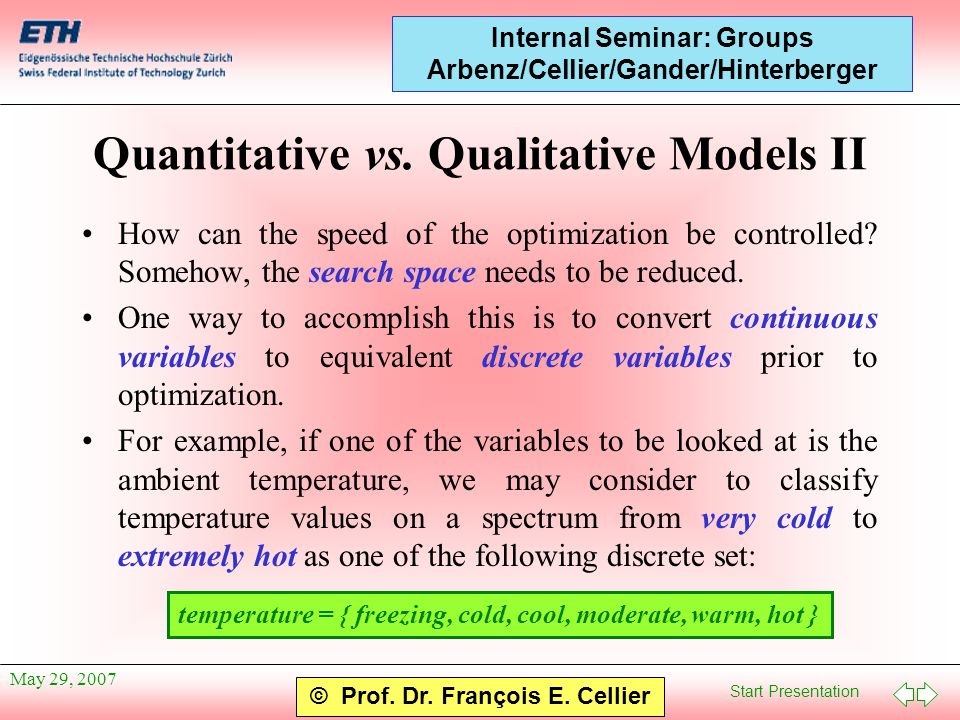 ETH
Eidgenössische Technische Hochschule Zürich
Swiss Federal Institute of Technology Zurich

Internal Seminar: Groups
Arbenz/Cellier/Gander/Hinterberger

Quantitative vs. Qualitative Models II

• How can the speed of the optimization be controlled? Somehow, the search space needs to be reduced.

• One way to accomplish this is to convert continuous variables to equivalent discrete variables prior to optimization.

• For example, if one of the variables to be looked at is the ambient temperature, we may consider to classify temperature values on a spectrum from very cold to extremely hot as one of the following discrete set:

temperature = { freezing, cold, cool, moderate, warm, hot }

May 29, 2007

© Prof. Dr. François E. Cellier

Start Presentation